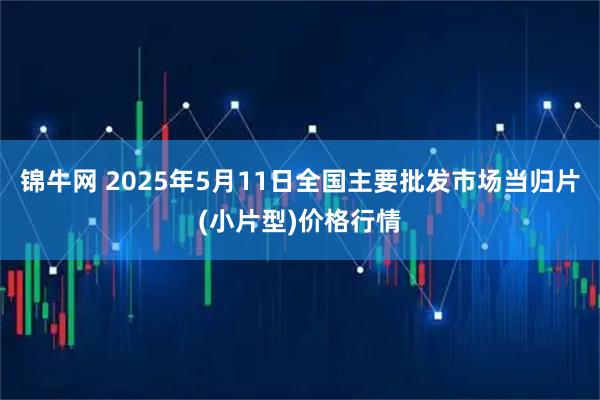 锦牛网 2025年5月11日全国主要批发市场当归片(小片型)价格行情